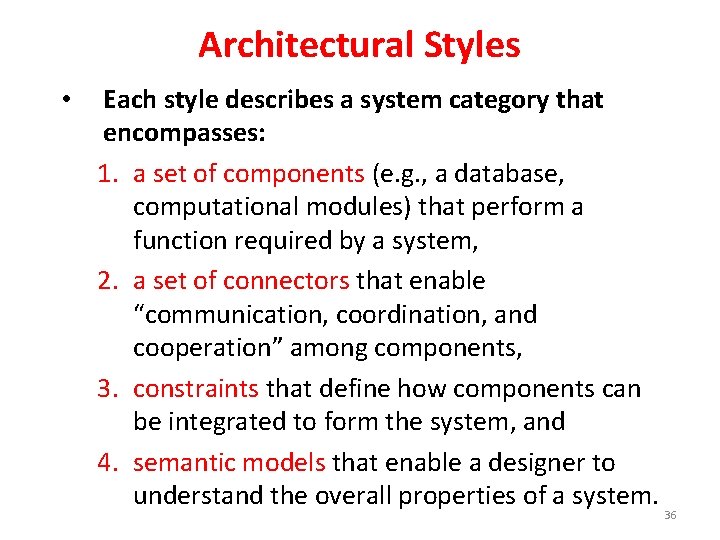 Architectural Styles

• Each style describes a system category that encompasses:

1. a set of components (e.g., a database, computational modules) that perform a function required by a system,
2. a set of connectors that enable “communication, coordination, and cooperation” among components,
3. constraints that define how components can be integrated to form the system, and
4. semantic models that enable a designer to understand the overall properties of a system.

36